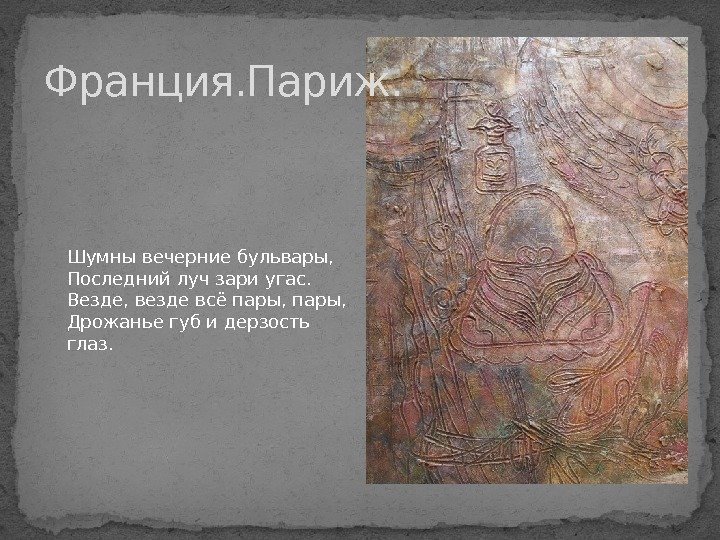 Франция.Париж.

Шумны вечерние бульвары,
Последний луч зари угас.
Везде, везде всё пары, пары,
Дрожанье губ и дерзость глаз.